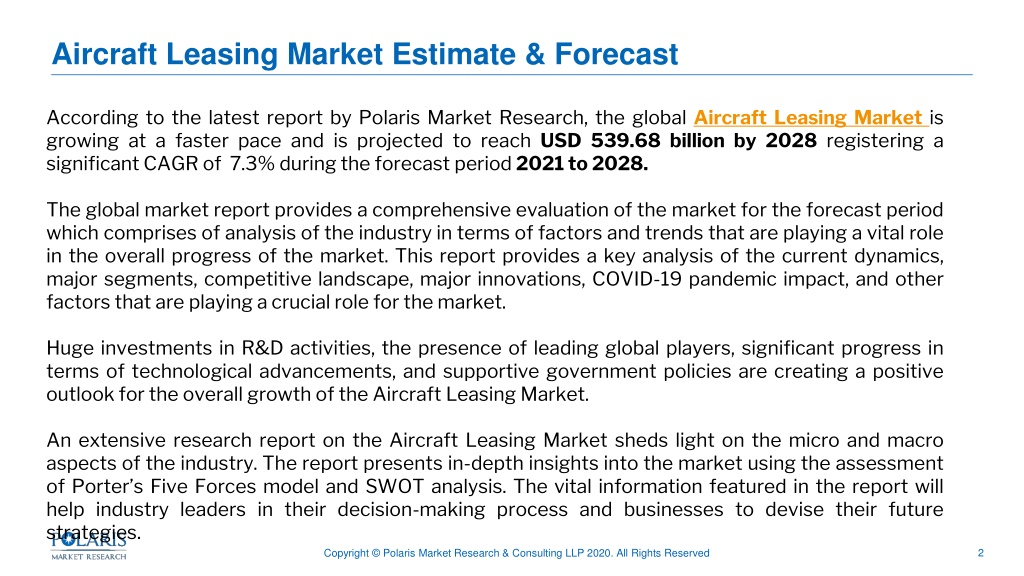 Aircraft Leasing Market Estimate & Forecast

According to the latest report by Polaris Market Research, the global Aircraft Leasing Market is growing at a faster pace and is projected to reach USD 539.68 billion by 2028 registering a significant CAGR of 7.3% during the forecast period 2021 to 2028.

The global market report provides a comprehensive evaluation of the market for the forecast period which comprises of analysis of the industry in terms of factors and trends that are playing a vital role in the overall progress of the market. This report provides a key analysis of the current dynamics, major segments, competitive landscape, major innovations, COVID-19 pandemic impact, and other factors that are playing a crucial role for the market.

Huge investments in R&D activities, the presence of leading global players, significant progress in terms of technological advancements, and supportive government policies are creating a positive outlook for the overall growth of the Aircraft Leasing Market.

An extensive research report on the Aircraft Leasing Market sheds light on the micro and macro aspects of the industry. The report presents in-depth insights into the market using the assessment of Porter's Five Forces model and SWOT analysis. The vital information featured in the report will help industry leaders in their decision-making process and businesses to devise their future strategies.

POLARIS
MARKET RESEARCH

Copyright © Polaris Market Research & Consulting LLP 2020. All Rights Reserved

2